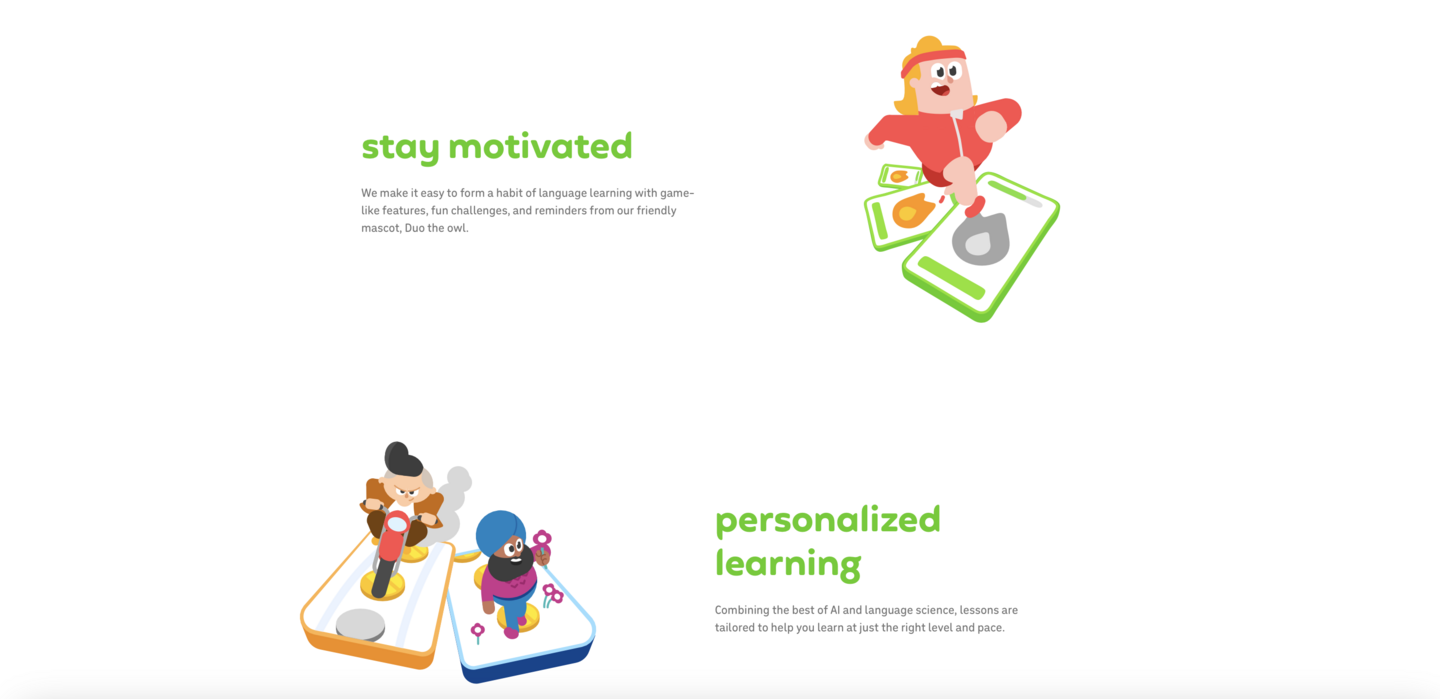 stay motivated

We make it easy to form a habit of language learning with game-like features, fun challenges, and reminders from our friendly mascot, Duo the owl.

personalized learning

Combining the best of AI and language science, lessons are tailored to help you learn at just the right level and pace.